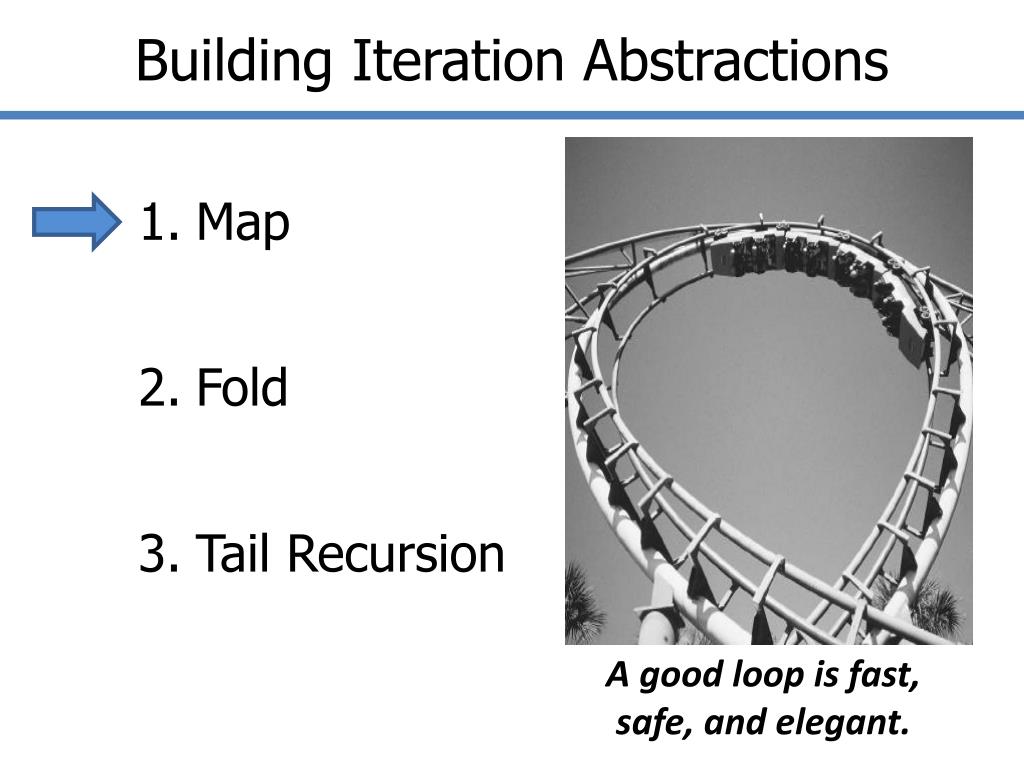 Building Iteration Abstractions

1. Map

2. Fold

3. Tail Recursion

A good loop is fast, safe, and elegant.